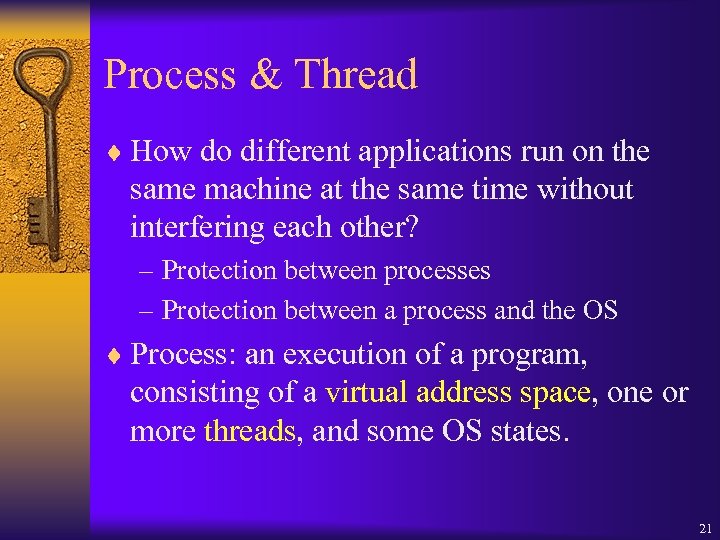 Process & Thread

♦ How do different applications run on the same machine at the same time without interfering each other?
– Protection between processes
– Protection between a process and the OS

♦ Process: an execution of a program, consisting of a virtual address space, one or more threads, and some OS states.

21